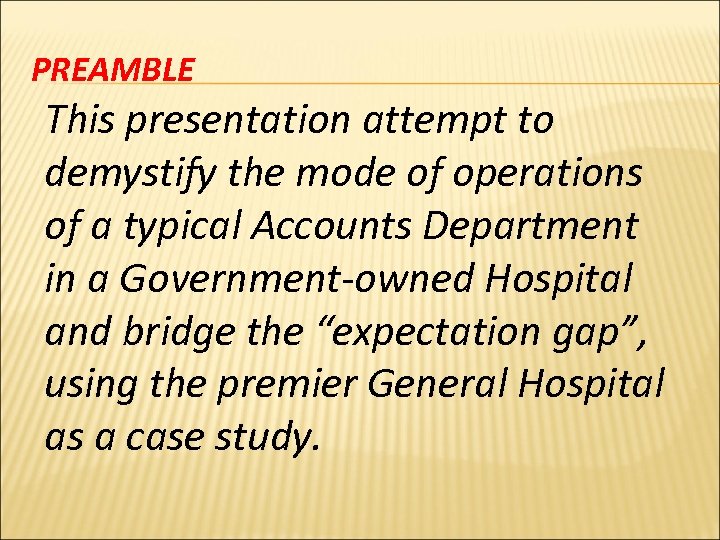 PREAMBLE

This presentation attempt to demystify the mode of operations of a typical Accounts Department in a Government-owned Hospital and bridge the “expectation gap”, using the premier General Hospital as a case study.